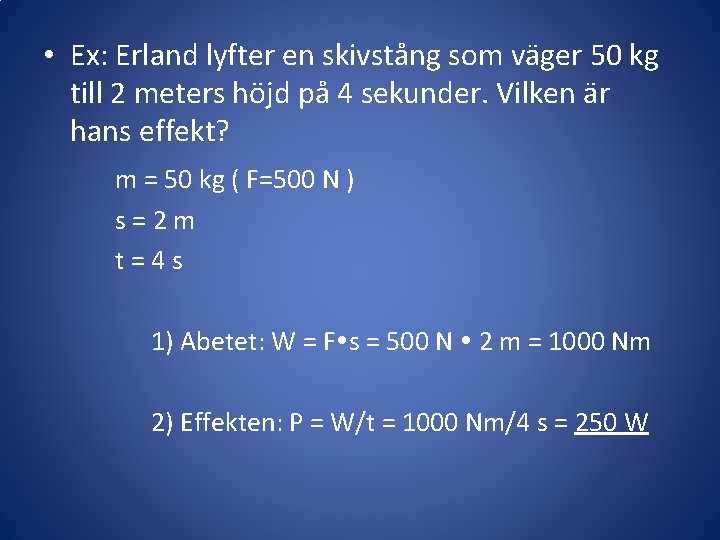 • Ex: Erland lyfter en skivstång som väger 50 kg till 2 meters höjd på 4 sekunder. Vilken är hans effekt?

m = 50 kg ( F=500 N )

s = 2 m

t = 4 s

1) Abetet: W = F•s = 500 N • 2 m = 1000 Nm

2) Effekten: P = W/t = 1000 Nm/4 s = 250 W